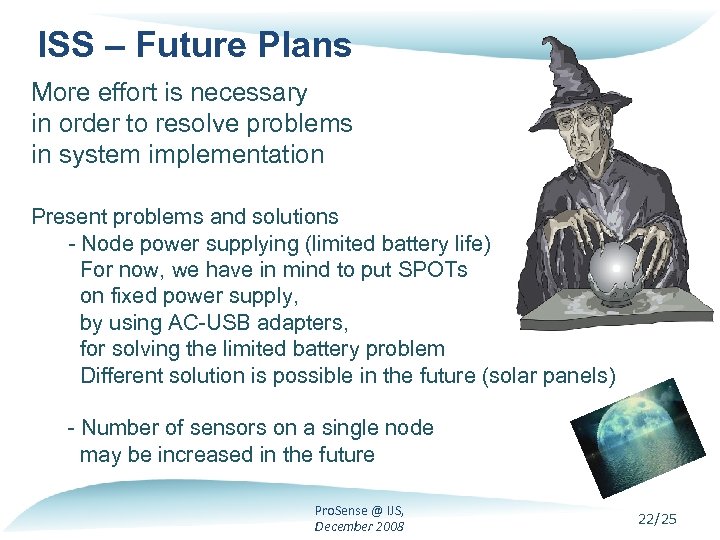 ISS – Future Plans

More effort is necessary in order to resolve problems in system implementation

Present problems and solutions

- Node power supplying (limited battery life)
For now, we have in mind to put SPOTs on fixed power supply, by using AC-USB adapters, for solving the limited battery problem
Different solution is possible in the future (solar panels)

- Number of sensors on a single node may be increased in the future

ProSense @ IJS, December 2008

22/25